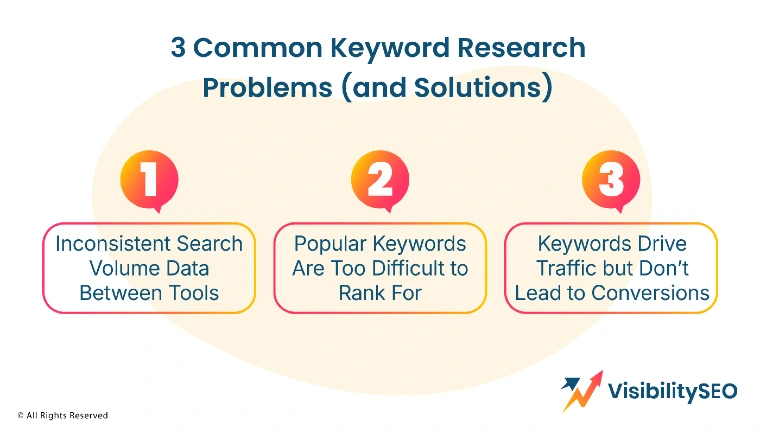 3 Common Keyword Research Problems (and Solutions)

1

Inconsistent Search Volume Data Between Tools

2

Popular Keywords Are Too Difficult to Rank For

3

Keywords Drive Traffic but Don't Lead to Conversions

© All Rights Reserved

VisibilitySEO